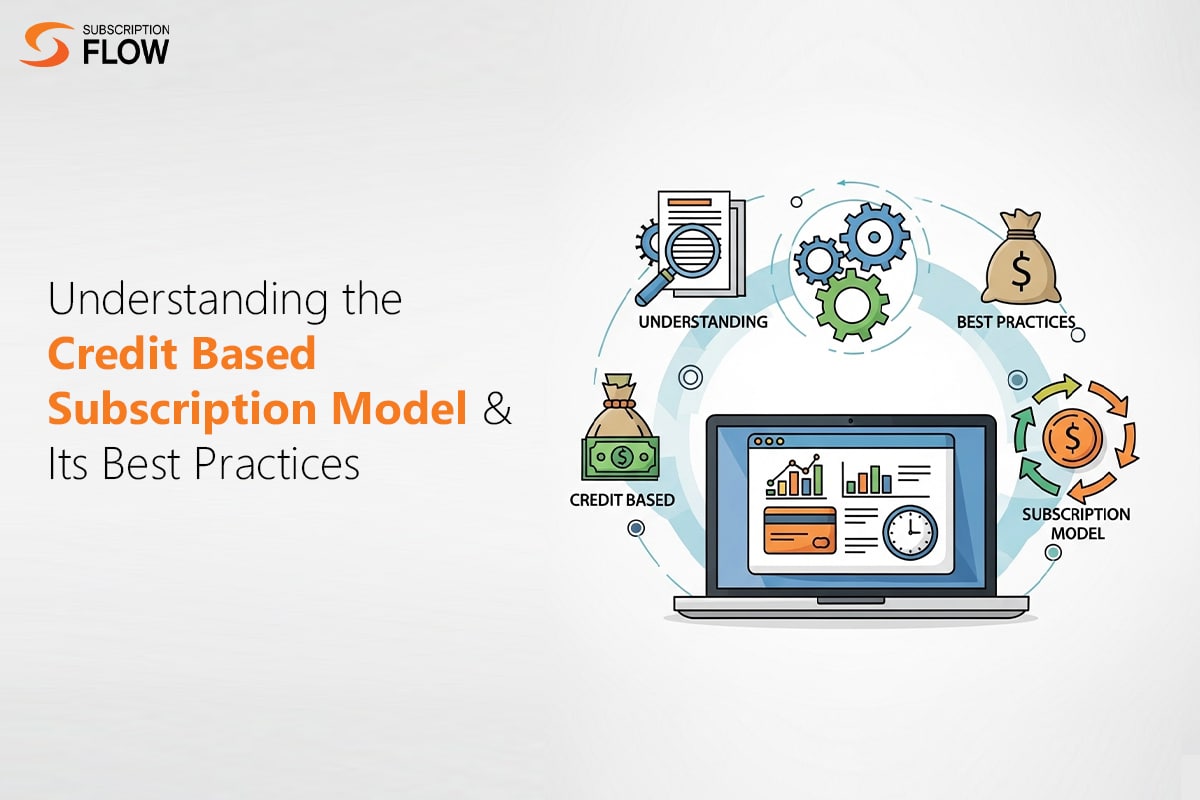 SUBSCRIPTION FLOW

Understanding the Credit Based Subscription Model & Its Best Practices

UNDERSTANDING

BEST PRACTICES

CREDIT BASED

SUBSCRIPTION MODEL